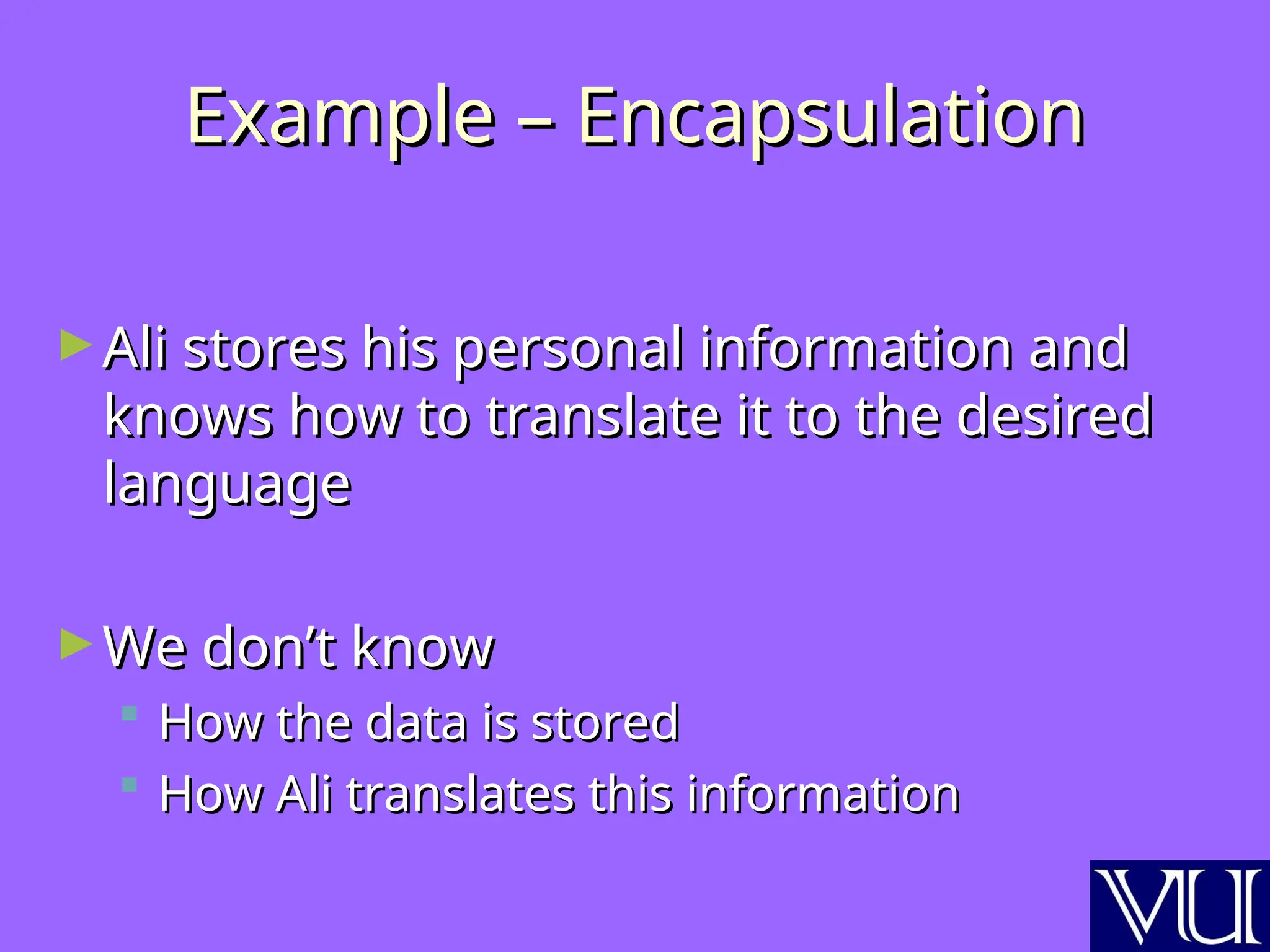 Example – Encapsulation

Ali stores his personal information and knows how to translate it to the desired language

We don’t know

How the data is stored

How Ali translates this information

VU